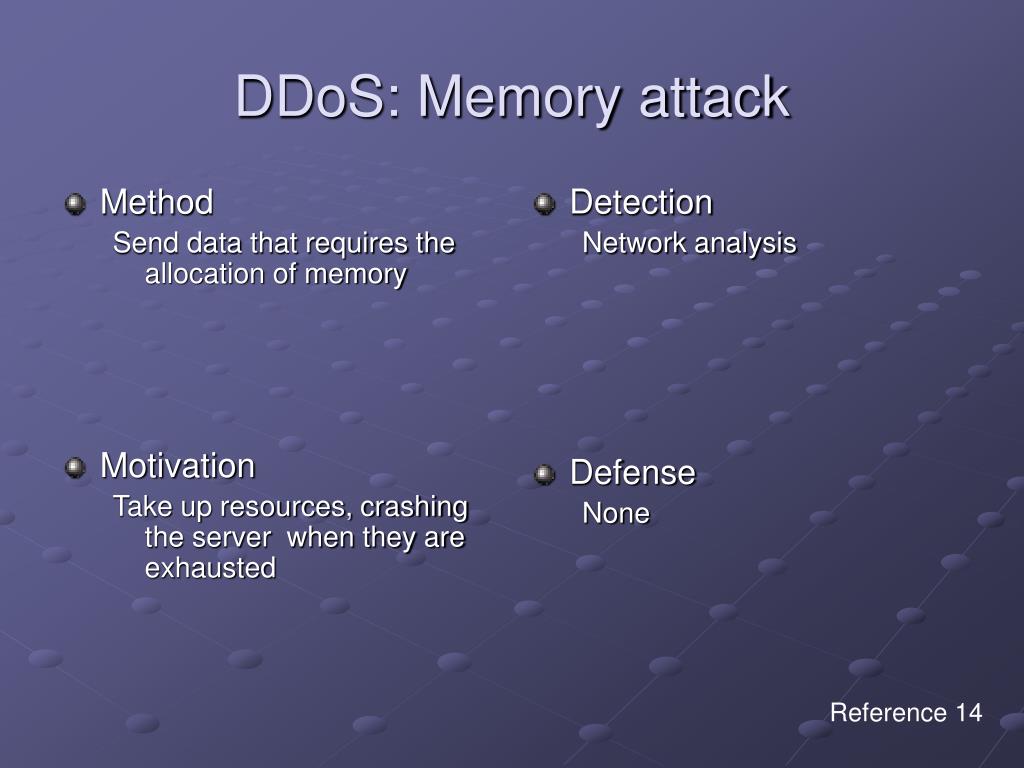 DDoS: Memory attack

Method
Send data that requires the allocation of memory

Motivation
Take up resources, crashing the server when they are exhausted

Detection
Network analysis

Defense
None

Reference 14